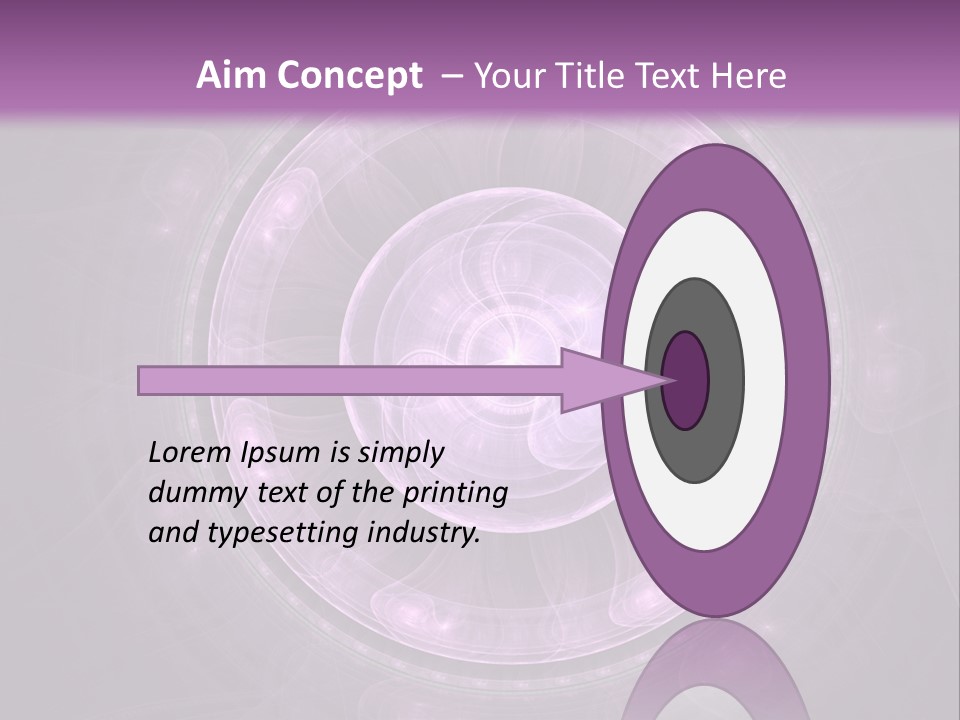 Aim Concept – Your Title Text Here

Lorem Ipsum is simply dummy text of the printing and typesetting industry.